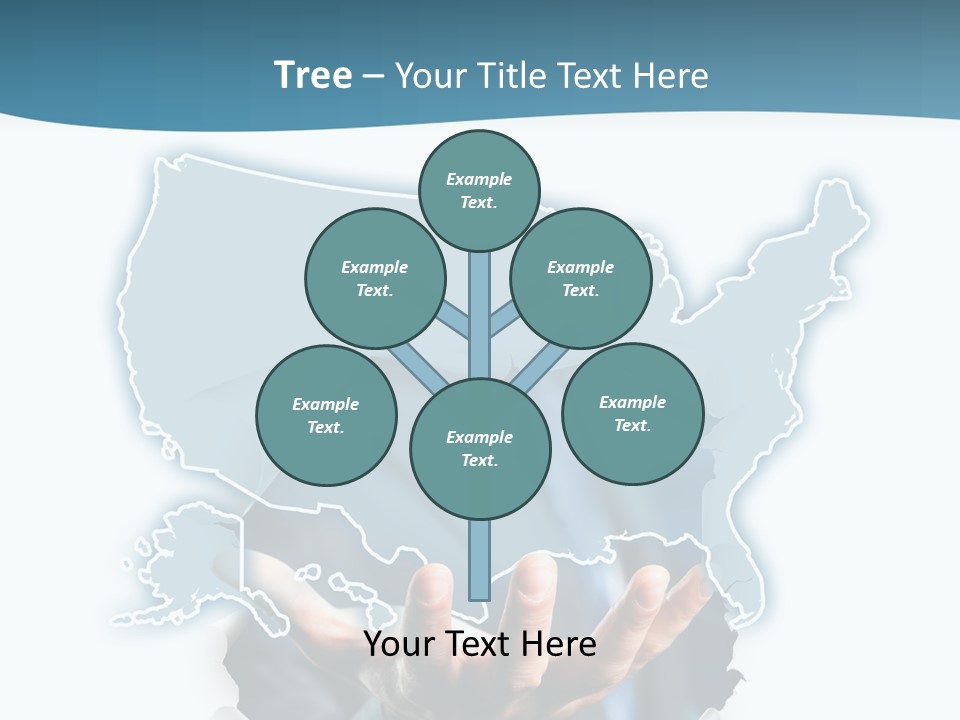 Tree – Your Title Text Here

Example Text.

Example Text.

Example Text.

Example Text.

Example Text.

Example Text.

Your Text Here